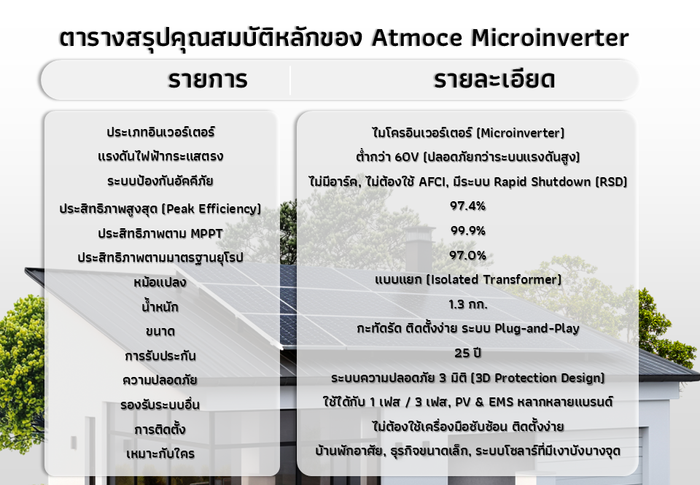 ตารางสรุปคุณสมบัติหลักของ Atmoce Microinverter

| รายการ | รายละเอียด |
|---|---|
| ประเภทอินเวอร์เตอร์ | ไมโครอินเวอร์เตอร์ (Microinverter) |
| แรงดันไฟฟ้ากระแสตรง | ต่ำกว่า 60V (ปลอดภัยกว่าระบบแรงดันสูง) |
| ระบบป้องกันอัคคีภัย | ไม่มีอาร์ค, ไม่ต้องใช้ AFCI, มีระบบ Rapid Shutdown (RSD) |
| ประสิทธิภาพสูงสุด (Peak Efficiency) | 97.4% |
| ประสิทธิภาพตาม MPPT | 99.9% |
| ประสิทธิภาพตามมาตรฐานยุโรป | 97.0% |
| หม้อแปลง | แบบแยก (Isolated Transformer) |
| น้ำหนัก | 1.3 กก. |
| ขนาด | กะทัดรัด ติดตั้งง่าย ระบบ Plug-and-Play |
| การรับประกัน | 25 ปี |
| ความปลอดภัย | ระบบความปลอดภัย 3 มิติ (3D Protection Design) |
| รองรับระบบอื่น | ใช้ได้กับ 1 เฟส / 3 เฟส, PV & EMS หลากหลายแบรนด์ |
| การติดตั้ง | ไม่ต้องใช้เครื่องมือซับซ้อน ติดตั้งง่าย |
| เหมาะกับใคร | บ้านพักอาศัย, ธุรกิจขนาดเล็ก, ระบบโซลาร์ที่มีเงาบังบางจุด |